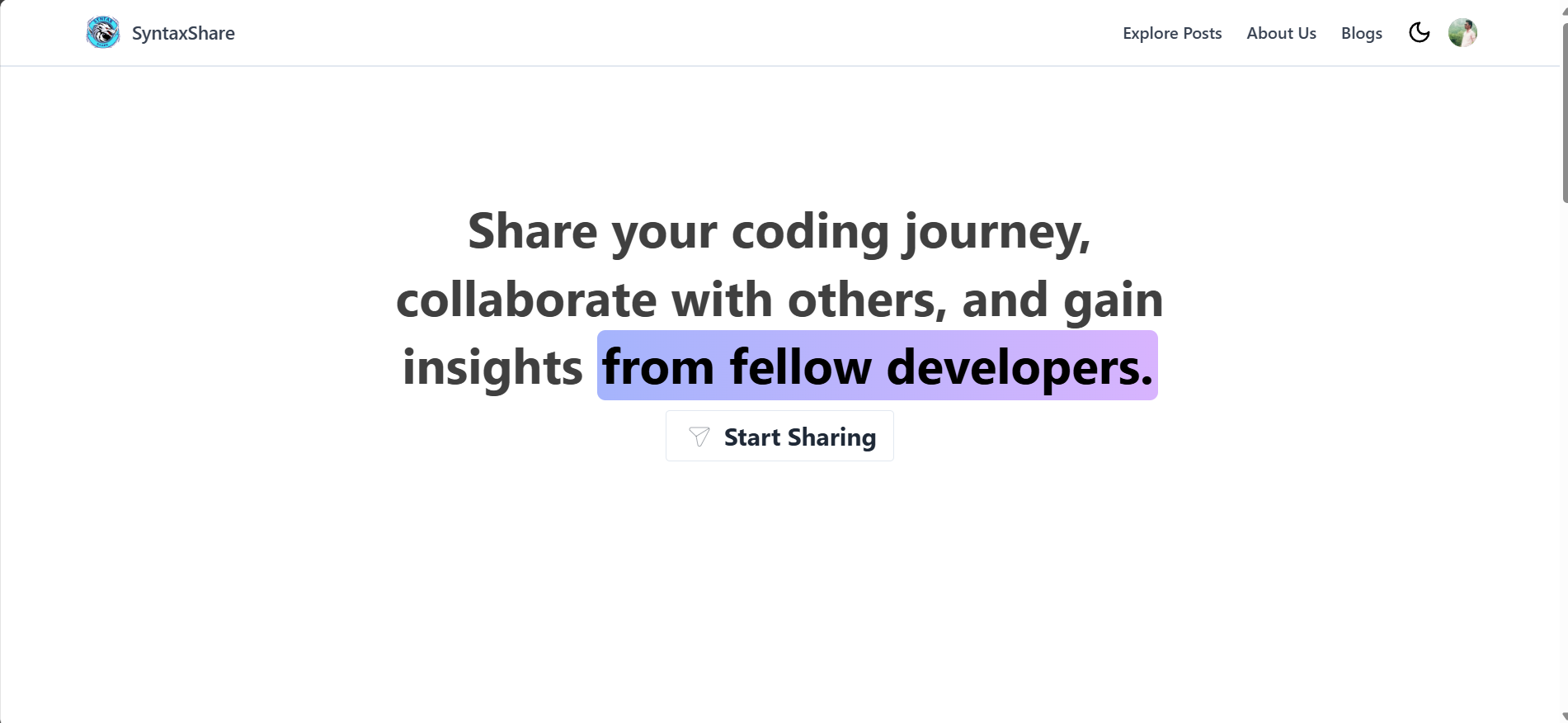 SyntaxShare

Explore Posts About Us Blogs

Share your coding journey, collaborate with others, and gain insights from fellow developers.

Start Sharing